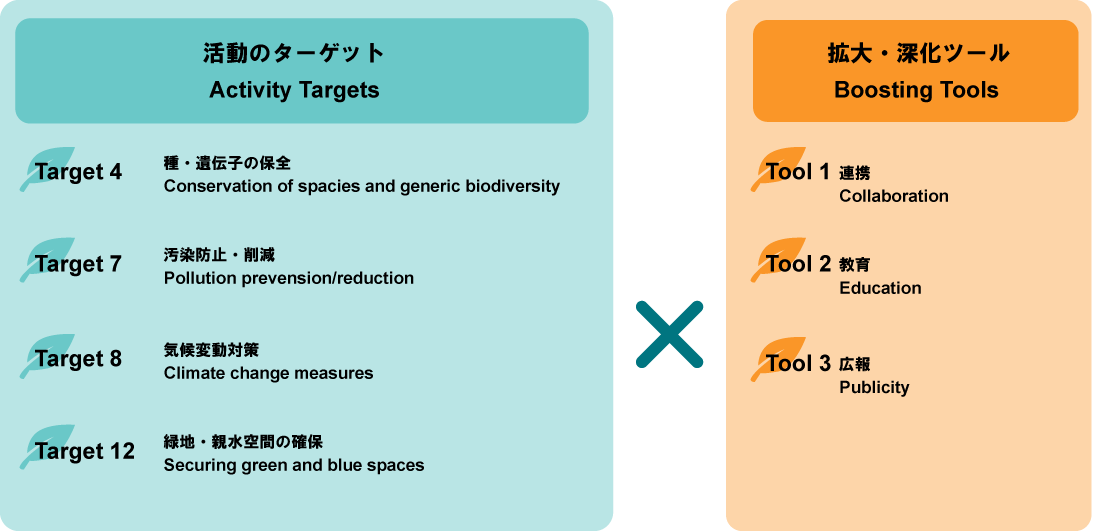 活動のターゲット
Activity Targets

Target 4 種・遺伝子の保全
Conservation of spacies and generic biodiversity

Target 7 汚染防止・削減
Pollution prevension/reduction

Target 8 気候変動対策
Climate change measures

Target 12 緑地・親水空間の確保
Securing green and blue spaces

×

拡大・深化ツール
Boosting Tools

Tool 1 連携
Collaboration

Tool 2 教育
Education

Tool 3 広報
Publicity